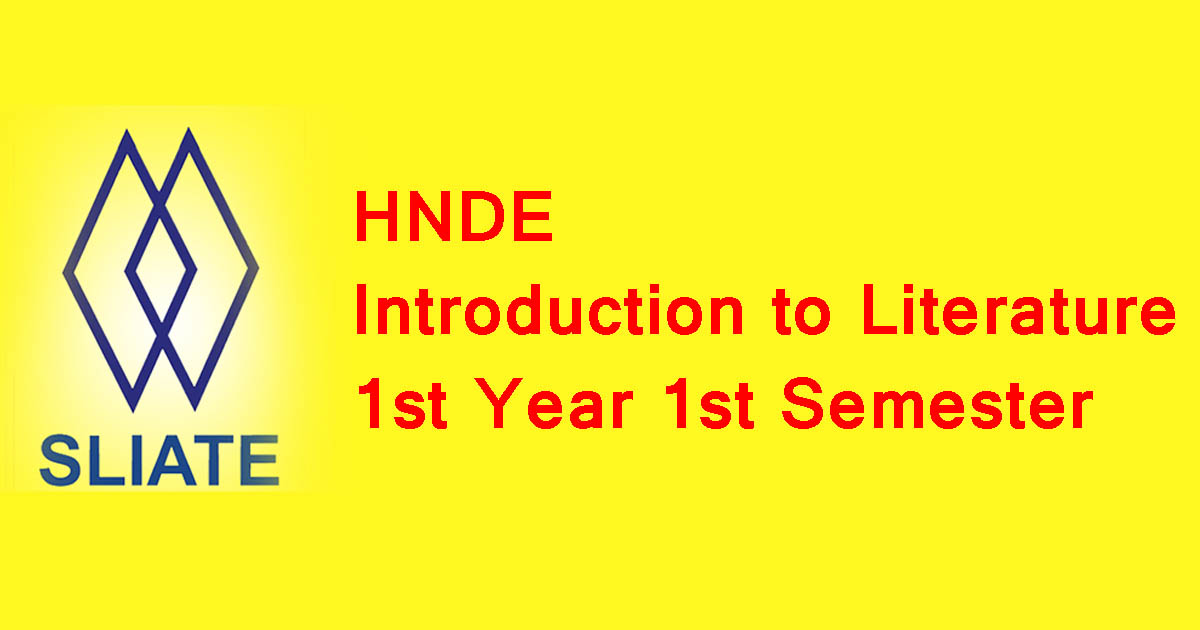 SLIATE

HNDE
Introduction to Literature
1st Year 1st Semester